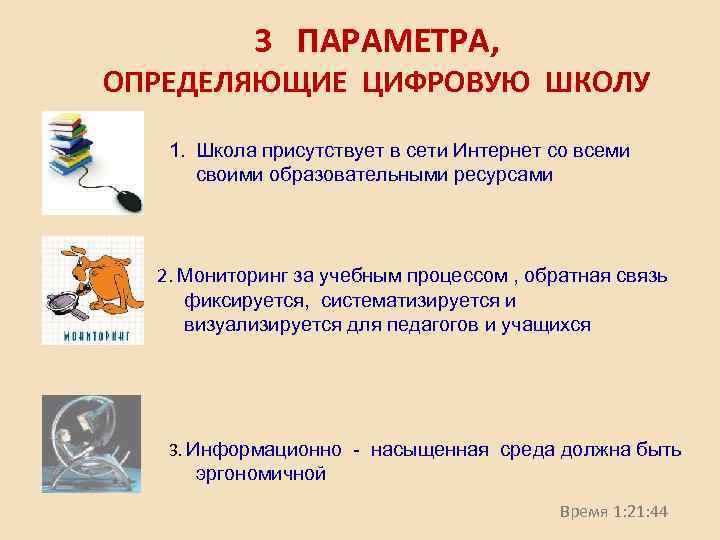 3 ПАРАМЕТРА,
ОПРЕДЕЛЯЮЩИЕ ЦИФРОВУЮ ШКОЛУ

1. Школа присутствует в сети Интернет со всеми своими образовательными ресурсами

МОНИТОРИНГ

2. Мониторинг за учебным процессом , обратная связь фиксируется, систематизируется и визуализируется для педагогов и учащихся

3. Информационно - насыщенная среда должна быть эргономичной

Время 1:21:44